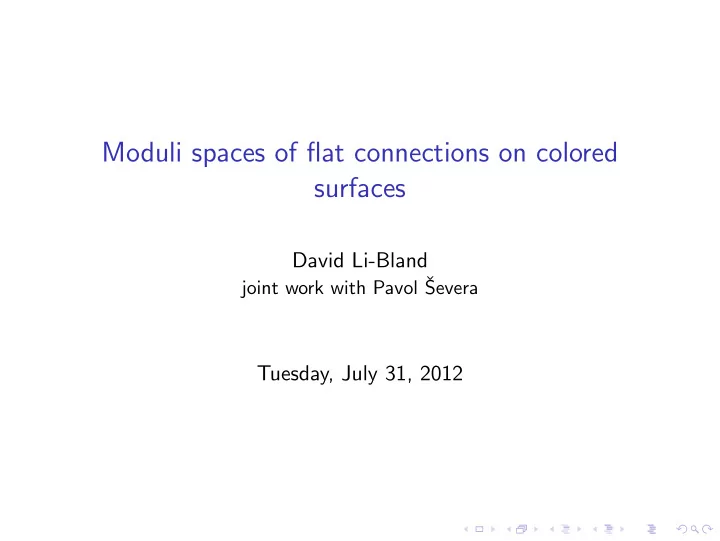 Moduli spaces of flat connections on colored surfaces

David Li-Bland
joint work with Pavol Ševera

Tuesday, July 31, 2012